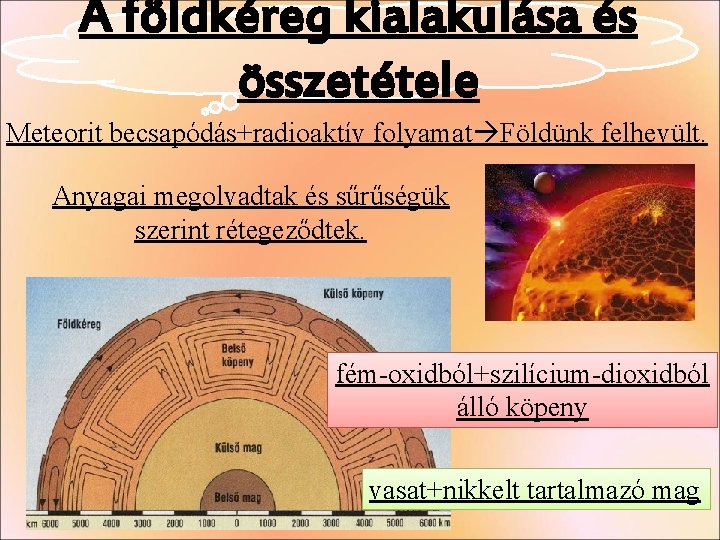 A földkéreg kialakulása és összetétele

Meteorit becsapódás+radioaktív folyamat→Földünk felhevült.

Anyagai megolvadtak és sűrűségük szerint rétegeződtek.

Külső köpeny

Földkéreg

Belső köpeny

Külső mag

Belső mag

km 6000 5000 4000 3000 2000 1000 0 1000 2000 3000 4000 5000 6000 km

fém-oxidból+szilícium-dioxidból álló köpeny

vasat+nikkelt tartalmazó mag